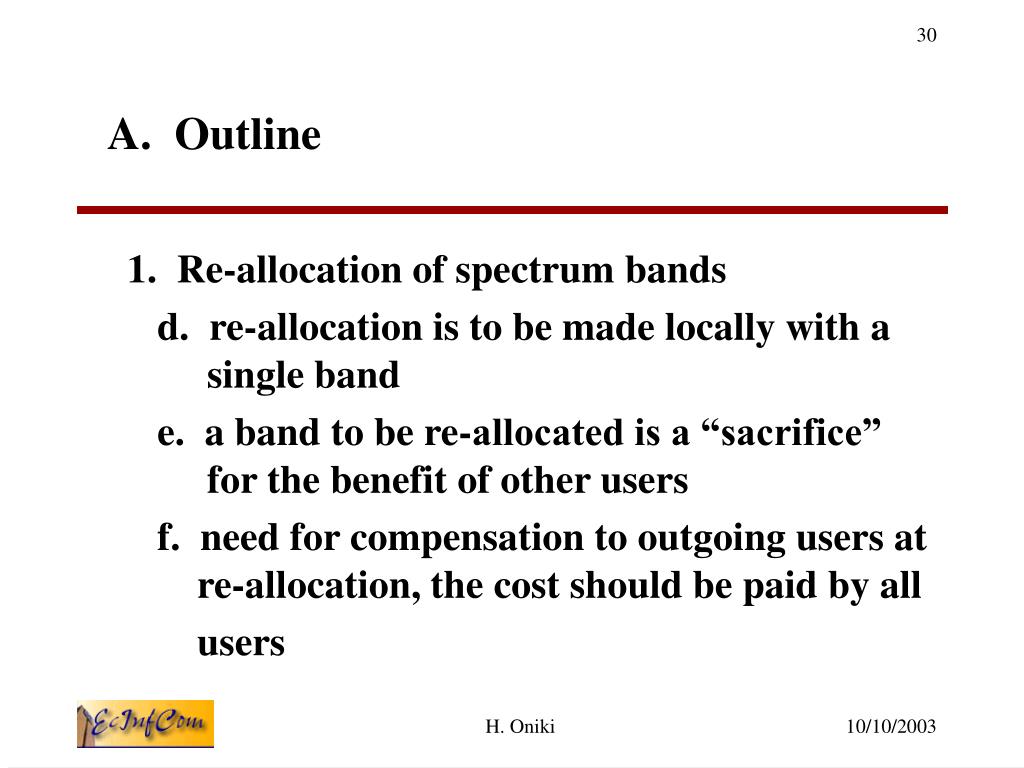 30

A. Outline

1. Re-allocation of spectrum bands

d. re-allocation is to be made locally with a single band

e. a band to be re-allocated is a “sacrifice” for the benefit of other users

f. need for compensation to outgoing users at re-allocation, the cost should be paid by all users

EcInfCom

H. Oniki

10/10/2003